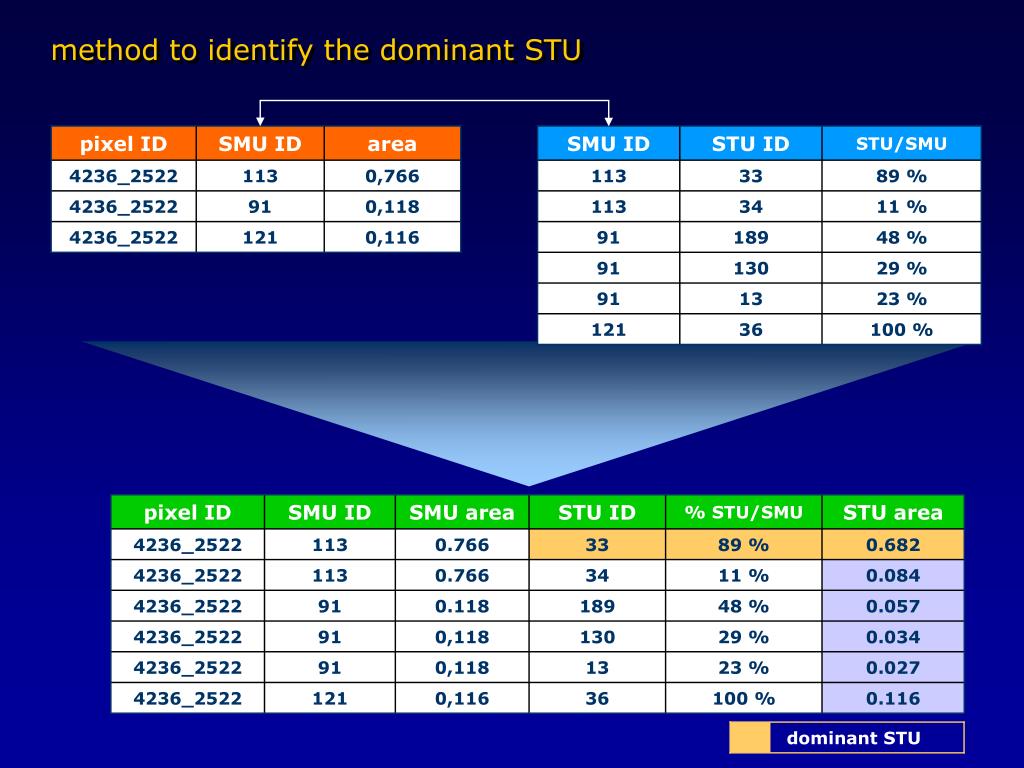 method to identify the dominant STU

| pixel ID | SMU ID | area |
|---|---|---|
| 4236_2522 | 113 | 0,766 |
| 4236_2522 | 91 | 0,118 |
| 4236_2522 | 121 | 0,116 |

| SMU ID | STU ID | STU/SMU |
|---|---|---|
| 113 | 33 | 89 % |
| 113 | 34 | 11 % |
| 91 | 189 | 48 % |
| 91 | 130 | 29 % |
| 91 | 13 | 23 % |
| 121 | 36 | 100 % |

| pixel ID | SMU ID | SMU area | STU ID | % STU/SMU | STU area |
|---|---|---|---|---|---|
| 4236_2522 | 113 | 0.766 | 33 | 89 % | 0.682 |
| 4236_2522 | 113 | 0.766 | 34 | 11 % | 0.084 |
| 4236_2522 | 91 | 0.118 | 189 | 48 % | 0.057 |
| 4236_2522 | 91 | 0,118 | 130 | 29 % | 0.034 |
| 4236_2522 | 91 | 0,118 | 13 | 23 % | 0.027 |
| 4236_2522 | 121 | 0,116 | 36 | 100 % | 0.116 |

dominant STU